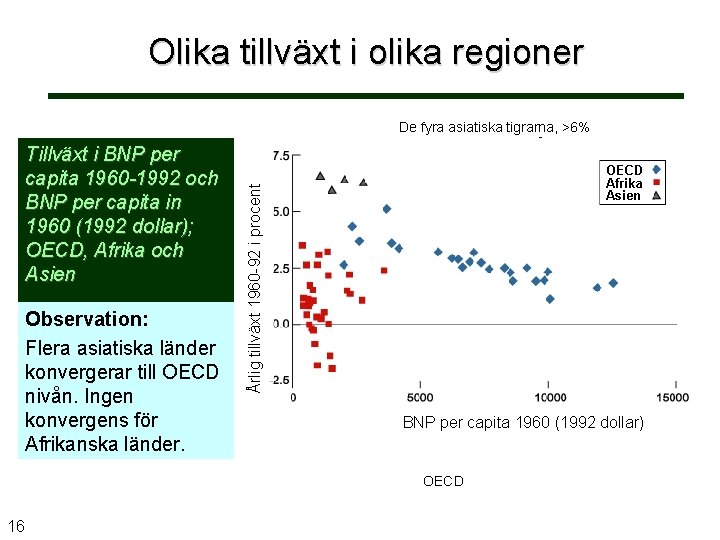 Olika tillväxt i olika regioner

Tillväxt i BNP per capita 1960-1992 och BNP per capita in 1960 (1992 dollar); OECD, Afrika och Asien

Observation:
Flera asiatiska länder konvergerar till OECD nivån. Ingen konvergens för Afrikanska länder.

De fyra asiatiska tigrarna, >6%

OECD
Afrika
Asien

Årlig tillväxt 1960-92 i procent

7.5
5.0
2.5
0.0
-2.5

0
5000
10000
15000

BNP per capita 1960 (1992 dollar)

OECD

16